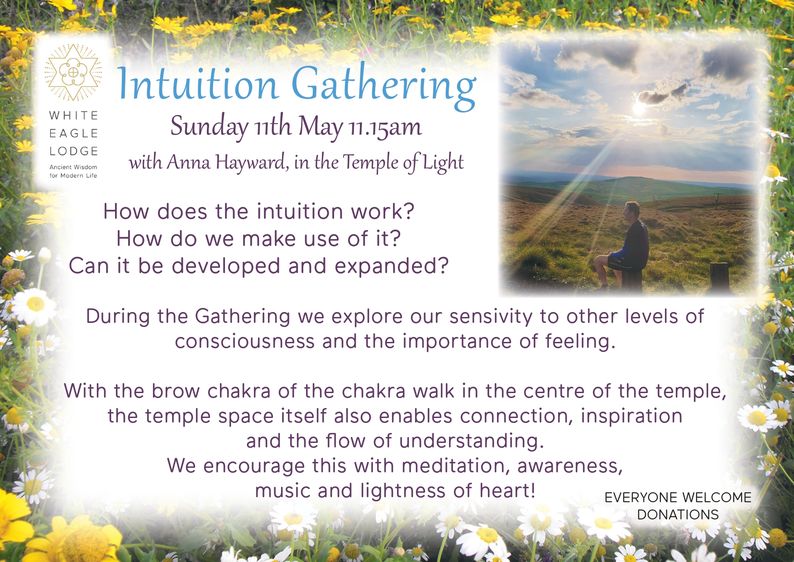 WHITE EAGLE LODGE
Ancient Wisdom for Modern Life

Intuition Gathering
Sunday 11th May 11.15am
with Anna Hayward, in the Temple of Light

How does the intuition work?
How do we make use of it?
Can it be developed and expanded?

During the Gathering we explore our sensivity to other levels of consciousness and the importance of feeling.

With the brow chakra of the chakra walk in the centre of the temple, the temple space itself also enables connection, inspiration and the flow of understanding.
We encourage this with meditation, awareness, music and lightness of heart!

EVERYONE WELCOME
DONATIONS